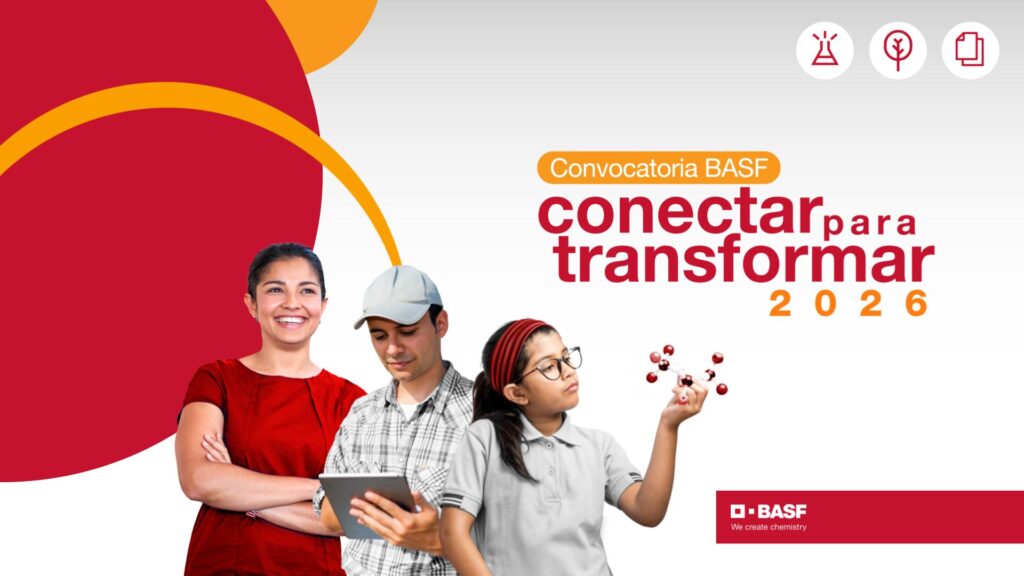 Convocatoria BASF
conectar para transformar
2026

BASF
We create chemistry